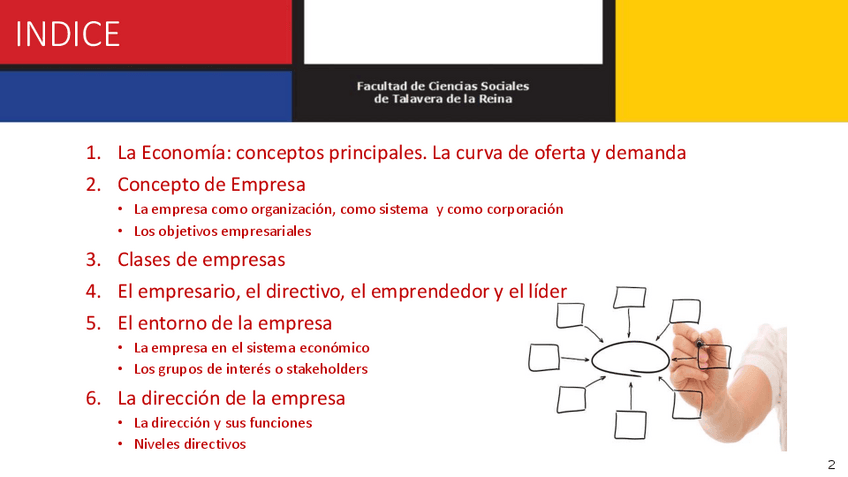 INDICE

Facultad de Ciencias Sociales
de Talavera de la Reina

1. La Economía: conceptos principales. La curva de oferta y demanda
2. Concepto de Empresa
• La empresa como organización, como sistema y como corporación
• Los objetivos empresariales
3. Clases de empresas
4. El empresario, el directivo, el emprendedor y el líder
5. El entorno de la empresa
• La empresa en el sistema económico
• Los grupos de interés o stakeholders
6. La dirección de la empresa
• La dirección y sus funciones
• Niveles directivos

2